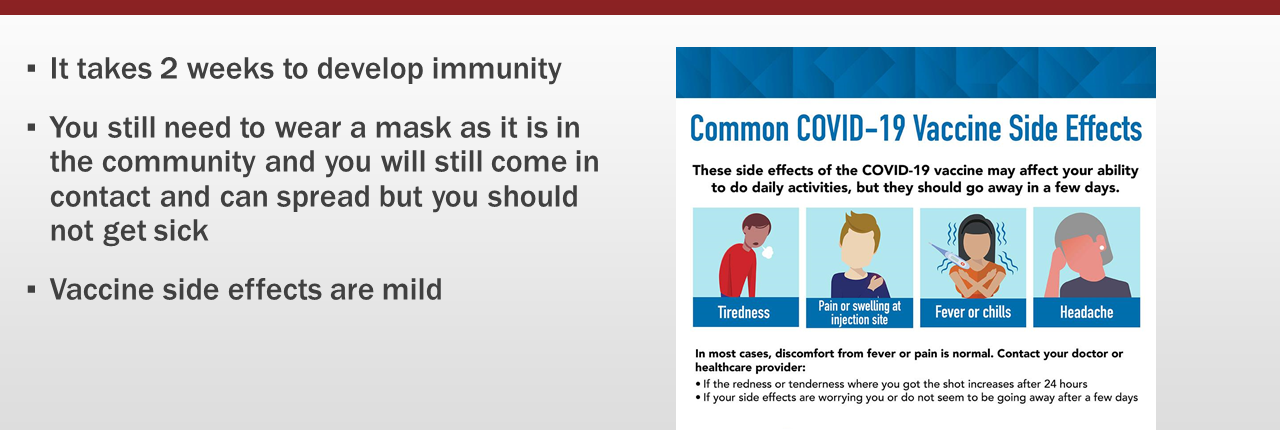 ▪ It takes 2 weeks to develop immunity

▪ You still need to wear a mask as it is in the community and you will still come in contact and can spread but you should not get sick

▪ Vaccine side effects are mild

Common COVID-19 Vaccine Side Effects

These side effects of the COVID-19 vaccine may affect your ability to do daily activities, but they should go away in a few days.

Tiredness

Pain or swelling at injection site

Fever or chills

Headache

In most cases, discomfort from fever or pain is normal. Contact your doctor or healthcare provider:
• If the redness or tenderness where you got the shot increases after 24 hours
• If your side effects are worrying you or do not seem to be going away after a few days